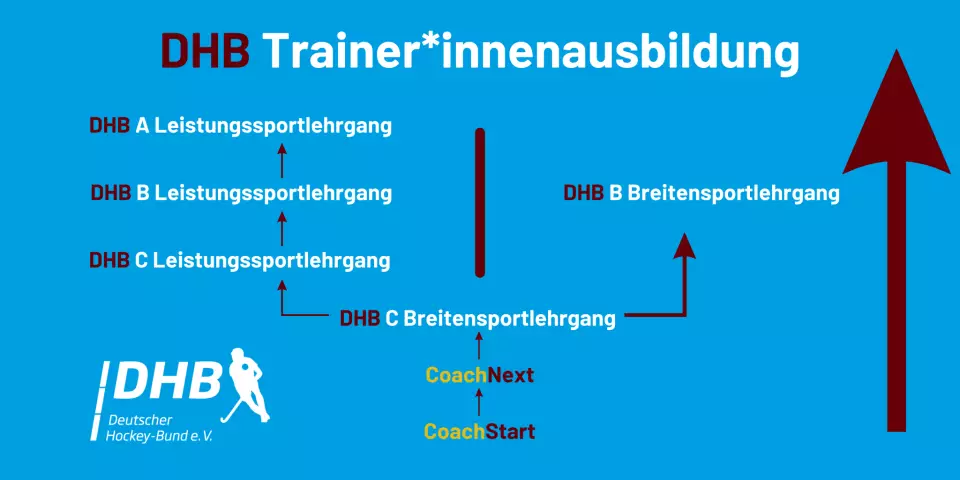 DHB Trainer*innenausbildung

DHB A Leistungssportlehrgang

DHB B Leistungssportlehrgang

DHB C Leistungssportlehrgang

DHB B Breitensportlehrgang

DHB C Breitensportlehrgang

CoachNext

CoachStart

DHB
Deutscher
Hockey-Bund e.V.